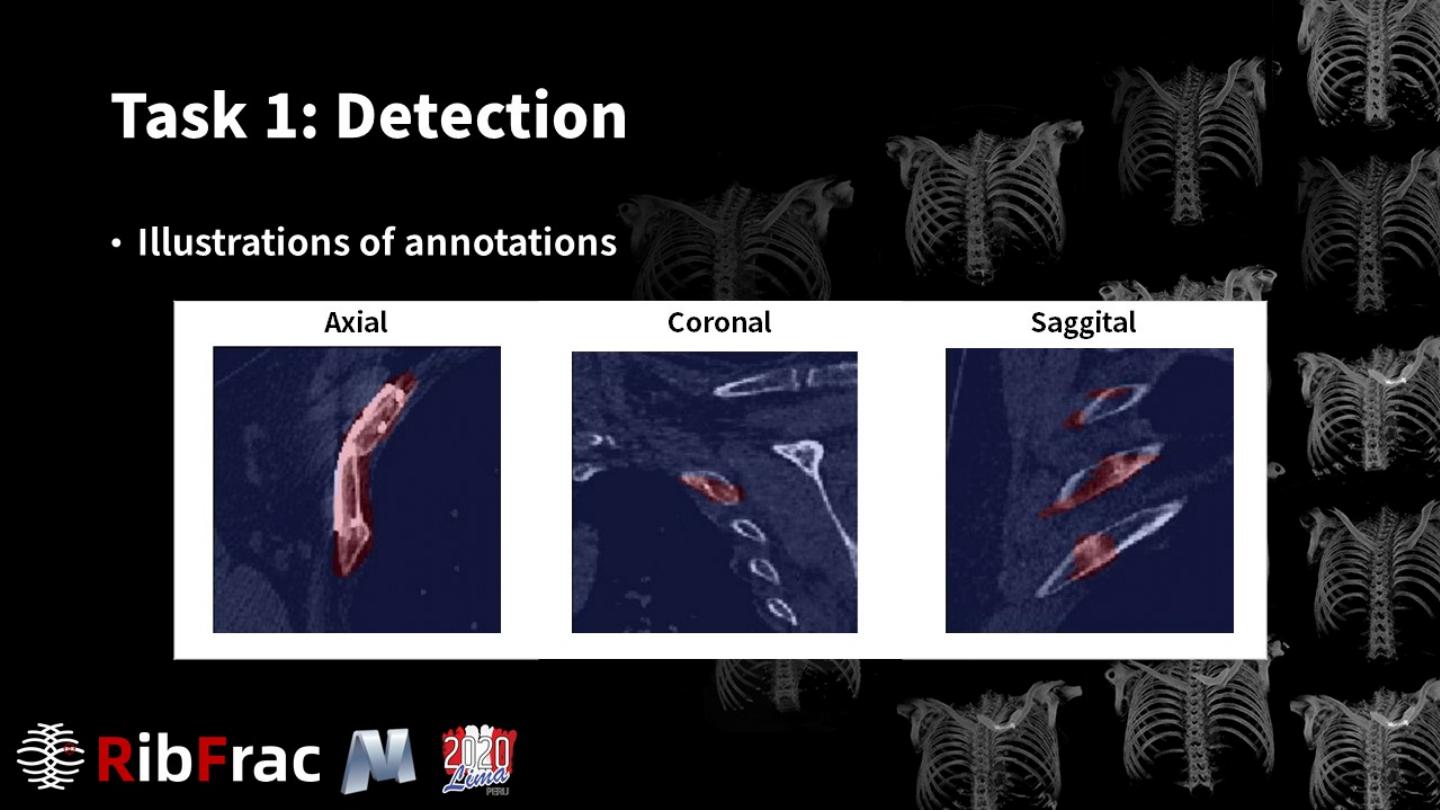 Task 1: Detection

• Illustrations of annotations

Axial

Coronal

Saggital

RibFrac

2020 Lima PERU